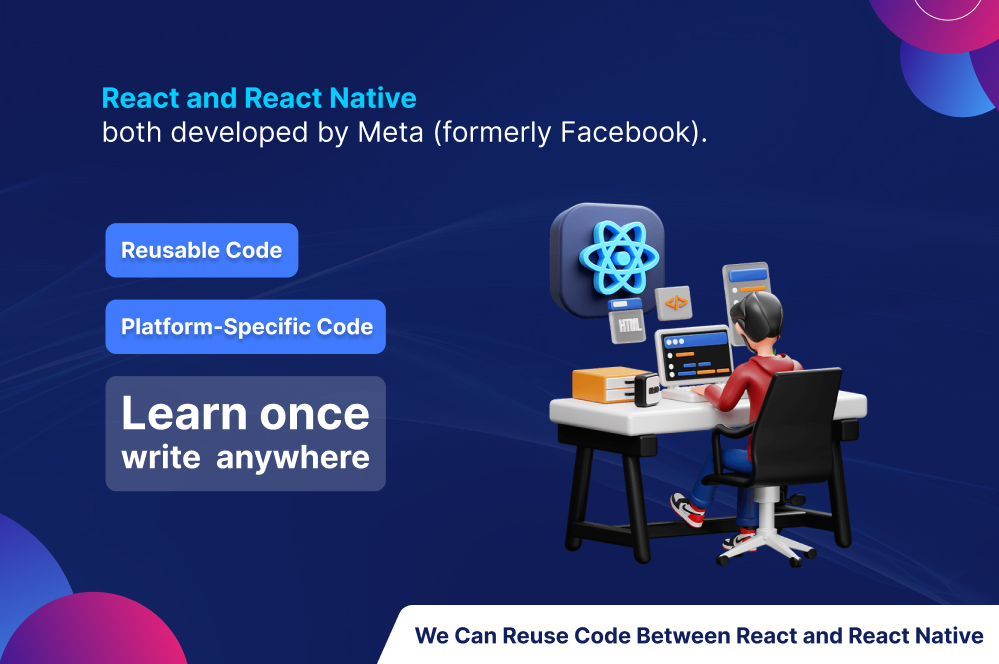 React and React Native
both developed by Meta (formerly Facebook).

Reusable Code

Platform-Specific Code

Learn once
write anywhere

HTML

</>

We Can Reuse Code Between React and React Native